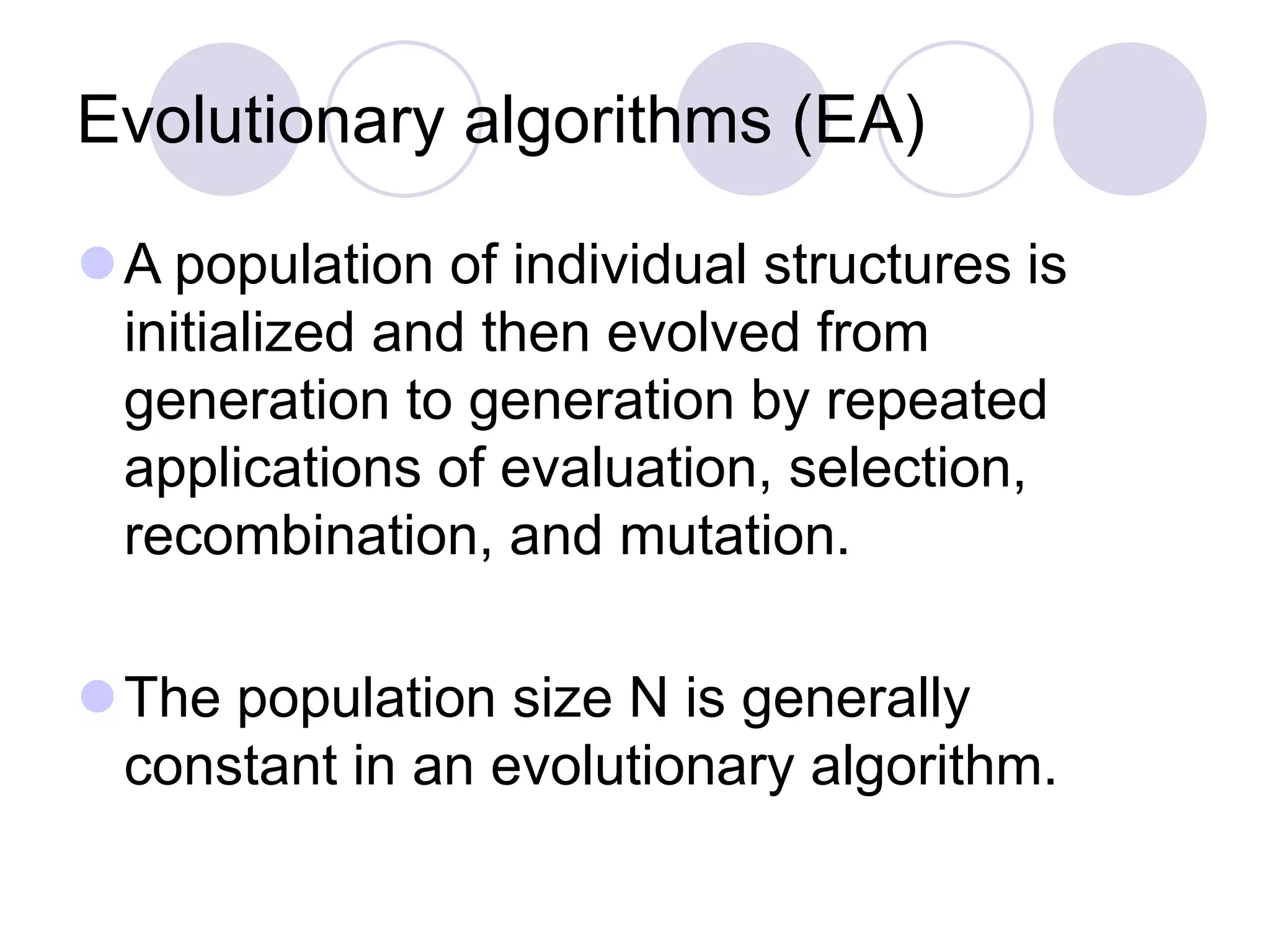 Evolutionary algorithms (EA)

A population of individual structures is initialized and then evolved from generation to generation by repeated applications of evaluation, selection, recombination, and mutation.

The population size N is generally constant in an evolutionary algorithm.